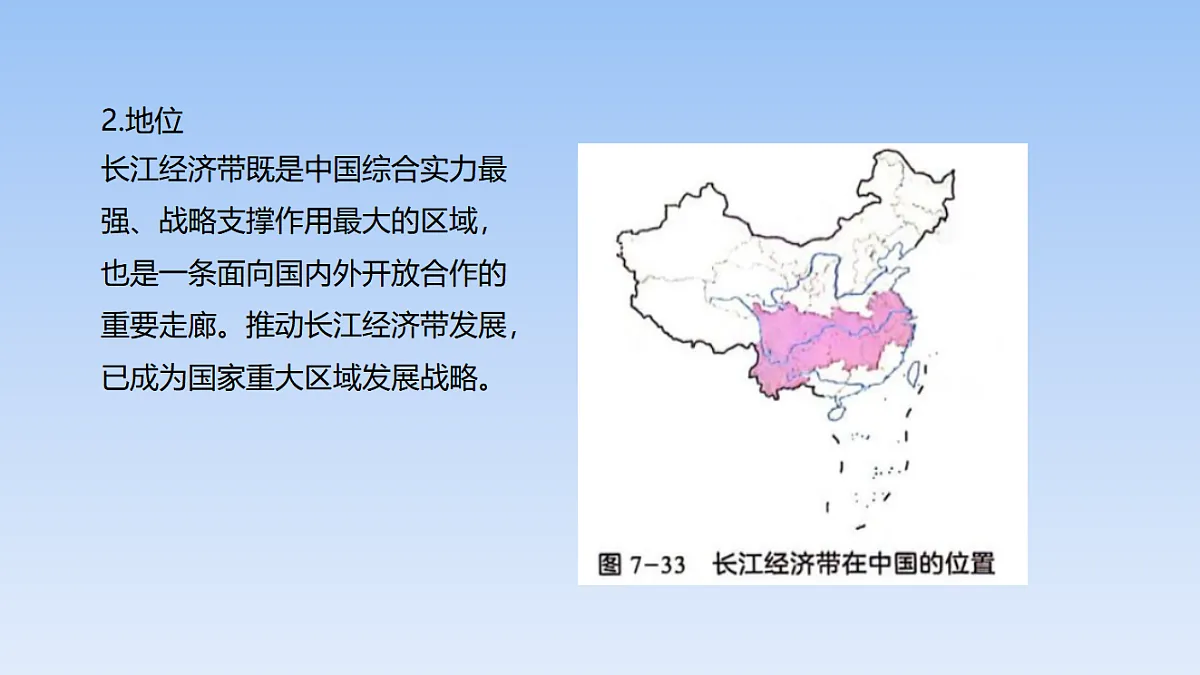 2.地位

长江经济带既是中国综合实力最强、战略支撑作用最大的区域，也是一条面向国内外开放合作的重要走廊。推动长江经济带发展，已成为国家重大区域发展战略。

图 7-33 长江经济带在中国的位置